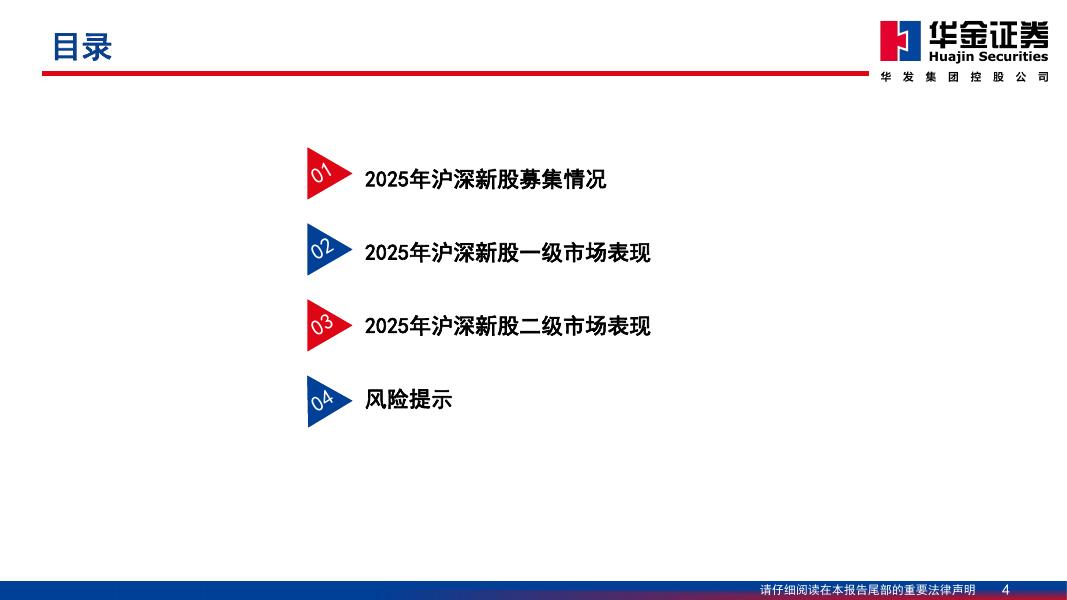 目录

华金证券
Huajin Securities
华发集团控股公司

01 2025年沪深新股募集情况

02 2025年沪深新股一级市场表现

03 2025年沪深新股二级市场表现

04 风险提示

请仔细阅读在本报告尾部的重要法律声明 4